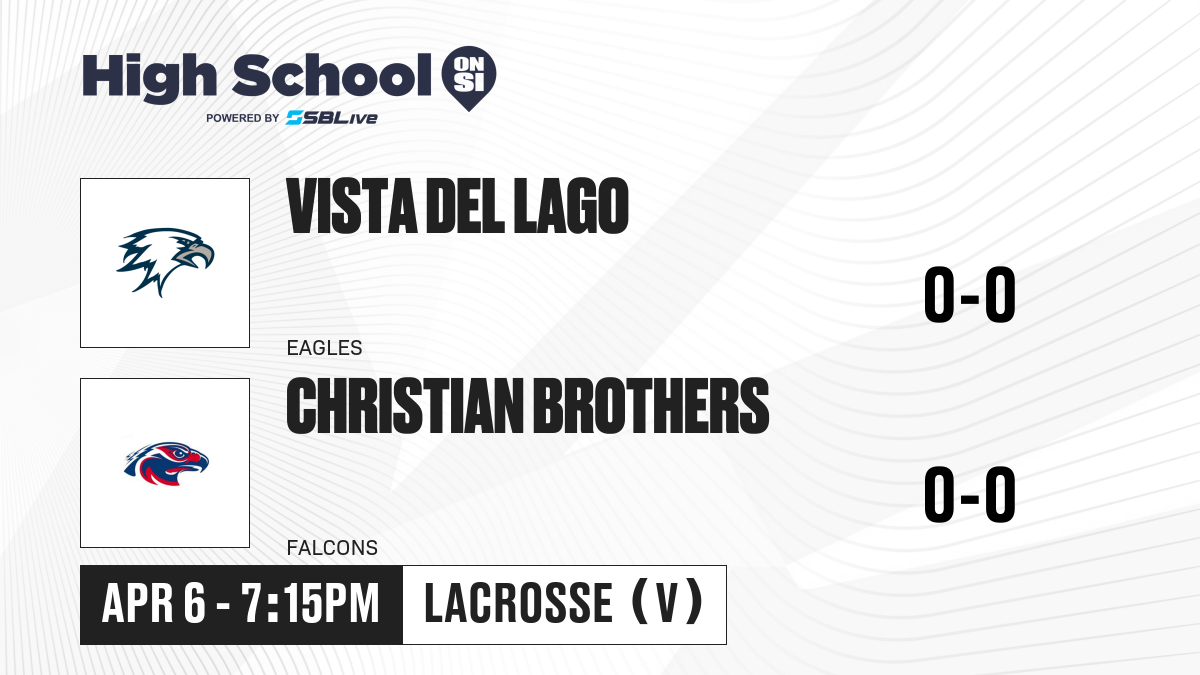 High School ON SI
POWERED BY SBLive

VISTA DEL LAGO
EAGLES
0-0

CHRISTIAN BROTHERS
FALCONS
0-0

APR 6 - 7:15PM
LACROSSE (V)